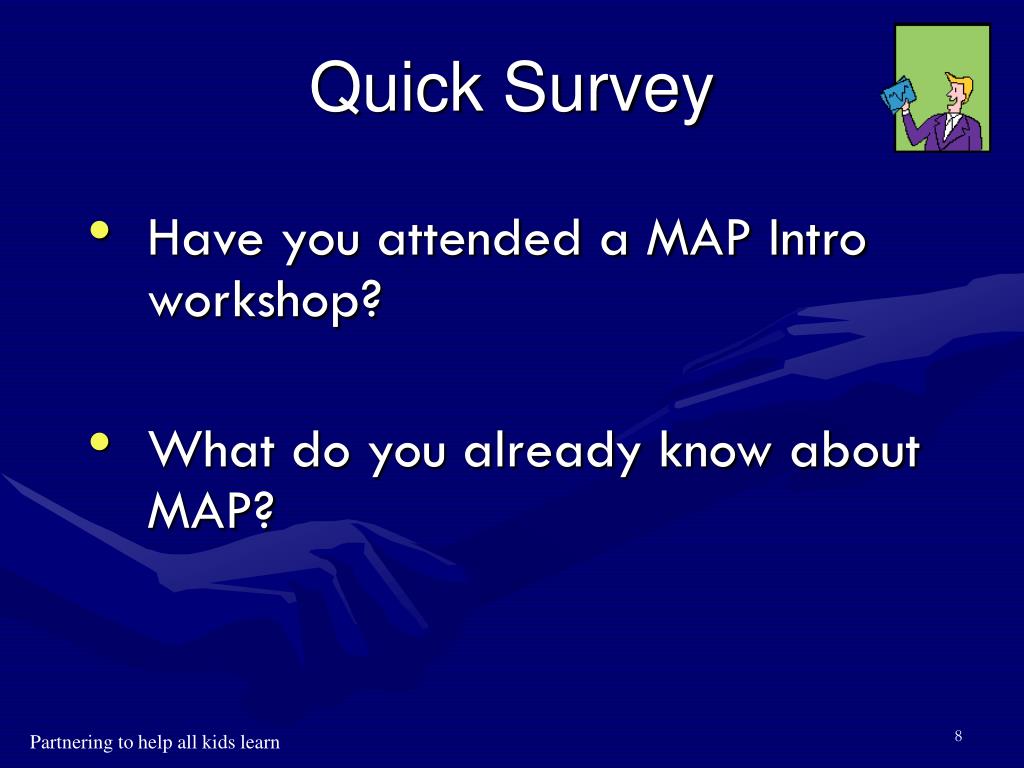 Quick Survey

• Have you attended a MAP Intro workshop?

• What do you already know about MAP?

Partnering to help all kids learn

8